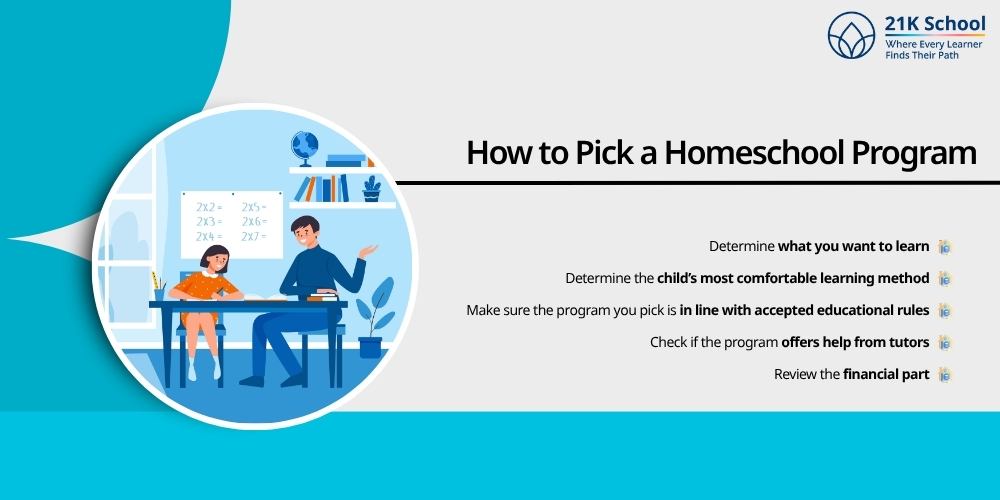 21K School
Where Every Learner Finds Their Path

How to Pick a Homeschool Program

2x2 =
2x3 =
2x4 =
2x5 =
2x6 =
2x7 =

Determine what you want to learn

Determine the child's most comfortable learning method

Make sure the program you pick is in line with accepted educational rules

Check if the program offers help from tutors

Review the financial part